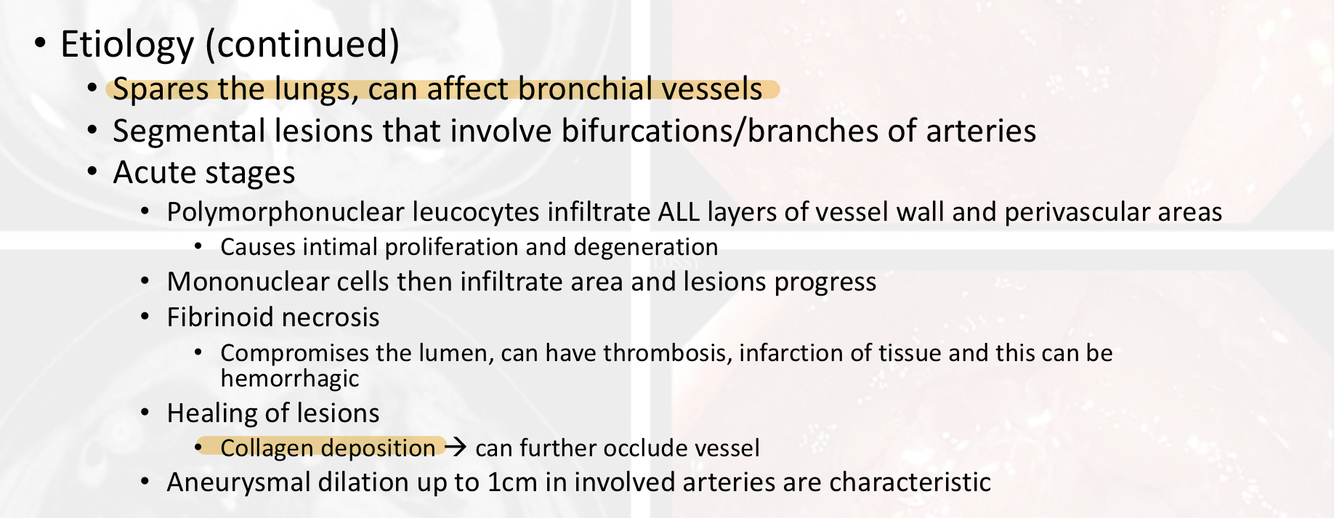 • Etiology (continued)
  • Spares the lungs, can affect bronchial vessels
  • Segmental lesions that involve bifurcations/branches of arteries
  • Acute stages
    • Polymorphonuclear leucocytes infiltrate ALL layers of vessel wall and perivascular areas
      • Causes intimal proliferation and degeneration
    • Mononuclear cells then infiltrate area and lesions progress
    • Fibrinoid necrosis
      • Compromises the lumen, can have thrombosis, infarction of tissue and this can be hemorrhagic
    • Healing of lesions
      • Collagen deposition → can further occlude vessel
    • Aneurysmal dilation up to 1cm in involved arteries are characteristic